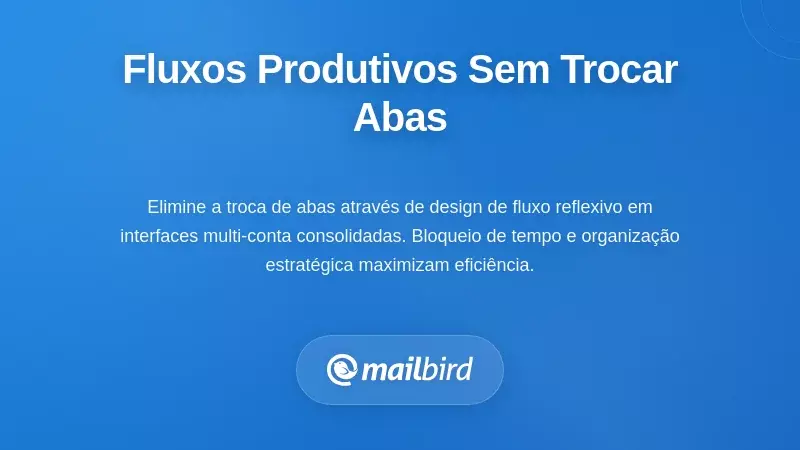 Fluxos Produtivos Sem Trocar Abas

Elimine a troca de abas através de design de fluxo reflexivo em interfaces multi-conta consolidadas. Bloqueio de tempo e organização estratégica maximizam eficiência.

mailbird